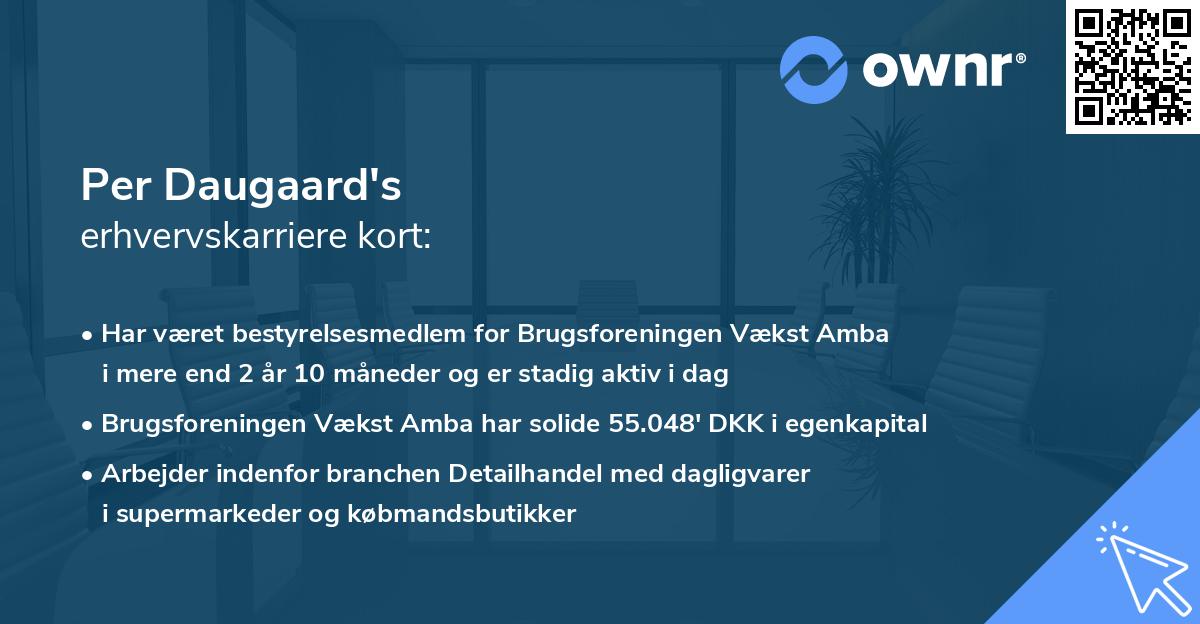 ownr®

Per Daugaard's
erhvervskarriere kort:

• Har været bestyrelsesmedlem for Brugsforeningen Vækst Amba i mere end 2 år 10 måneder og er stadig aktiv i dag
• Brugsforeningen Vækst Amba har solide 55.048' DKK i egenkapital
• Arbejder indenfor branchen Detailhandel med dagligvarer i supermarkeder og købmandsbutikker